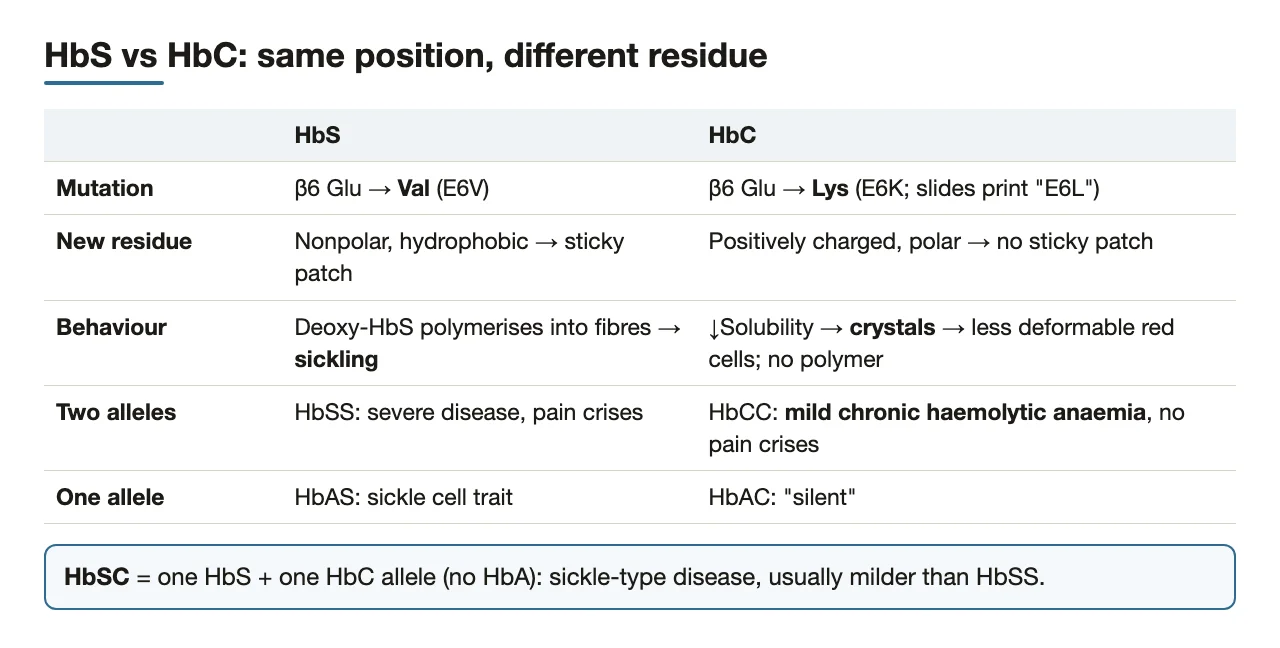 HbS vs HbC: same position, different residue

| | HbS | HbC |
|---|---|---|
| Mutation | β6 Glu → Val (E6V) | β6 Glu → Lys (E6K; slides print "E6L") |
| New residue | Nonpolar, hydrophobic → sticky patch | Positively charged, polar → no sticky patch |
| Behaviour | Deoxy-HbS polymerises into fibres → sickling | ↓Solubility → crystals → less deformable red cells; no polymer |
| Two alleles | HbSS: severe disease, pain crises | HbCC: mild chronic haemolytic anaemia, no pain crises |
| One allele | HbAS: sickle cell trait | HbAC: "silent" |

HbSC = one HbS + one HbC allele (no HbA): sickle-type disease, usually milder than HbSS.